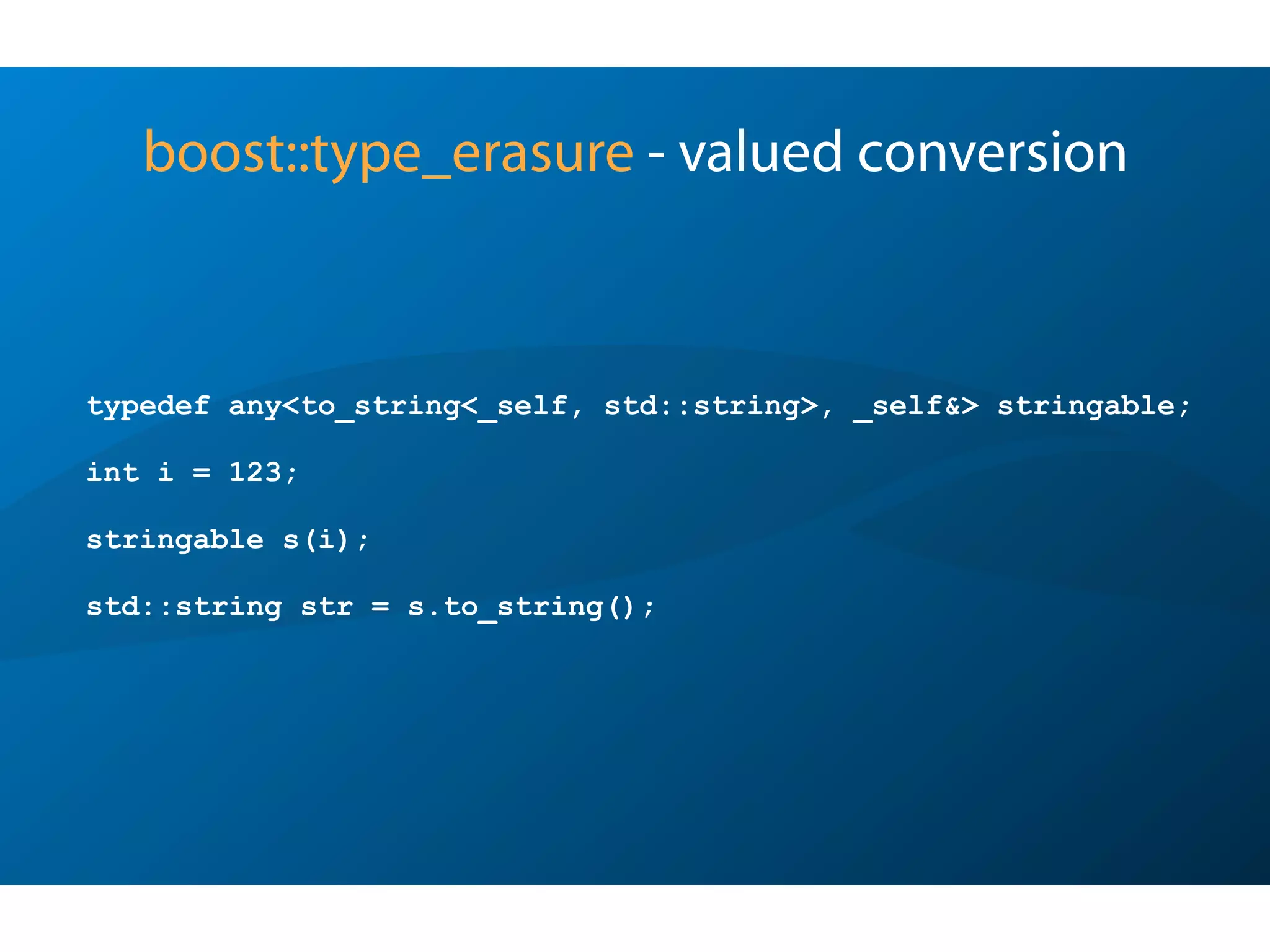 boost::type_erasure - valued conversion

typedef any<to_string<_self, std::string>, _self&> stringable;

int i = 123;

stringable s(i);

std::string str = s.to_string();